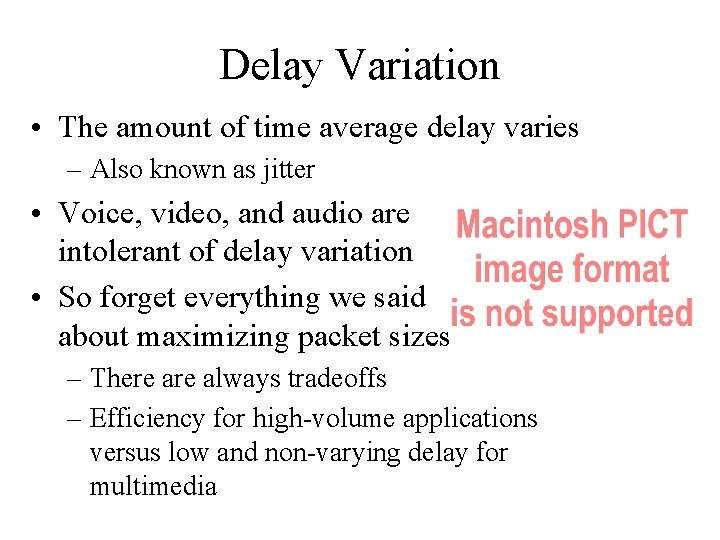 Delay Variation

• The amount of time average delay varies
  – Also known as jitter
• Voice, video, and audio are intolerant of delay variation
• So forget everything we said about maximizing packet sizes
  – There are always tradeoffs
  – Efficiency for high-volume applications versus low and non-varying delay for multimedia

Macintosh PICT image format is not supported